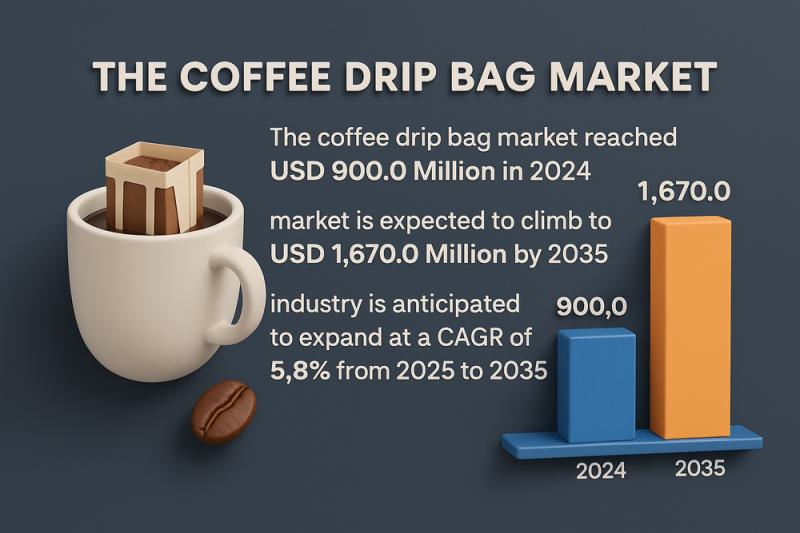 THE COFFEE DRIP BAG MARKET

The coffee drip bag market reached USD 900.0 Million in 2024

market is expected to climb to USD 1,670.0 Million by 2035

industry is anticipated to expand at a CAGR of 5,8% from 2025 to 2035

900,0

1,670.0

2024

2035